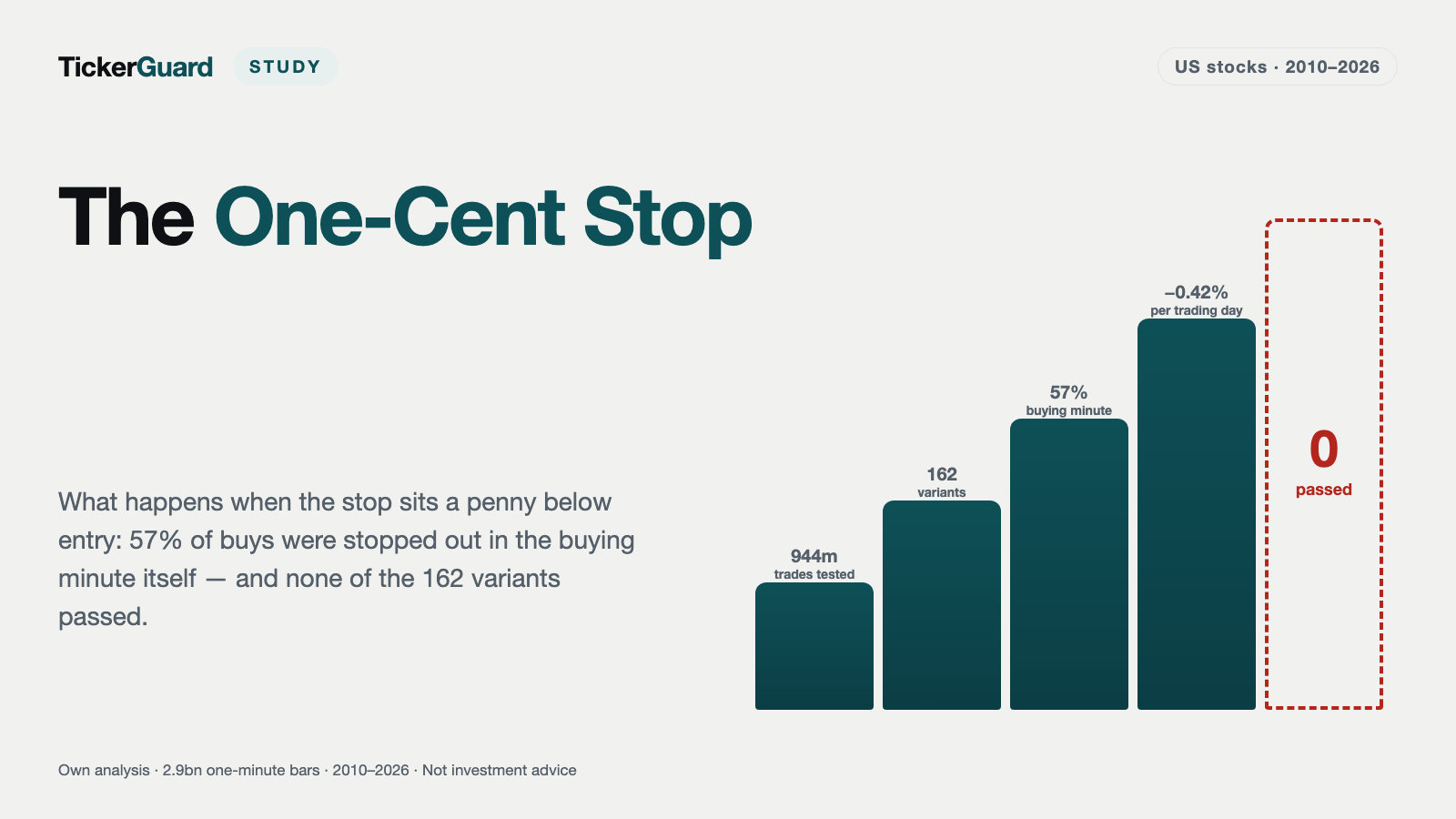 TickerGuard STUDY

US stocks · 2010–2026

The One-Cent Stop

What happens when the stop sits a penny below entry: 57% of buys were stopped out in the buying minute itself — and none of the 162 variants passed.

944m
trades tested

162
variants

57%
buying minute

–0.42%
per trading day

0
passed

Own analysis · 2.9bn one-minute bars · 2010–2026 · Not investment advice